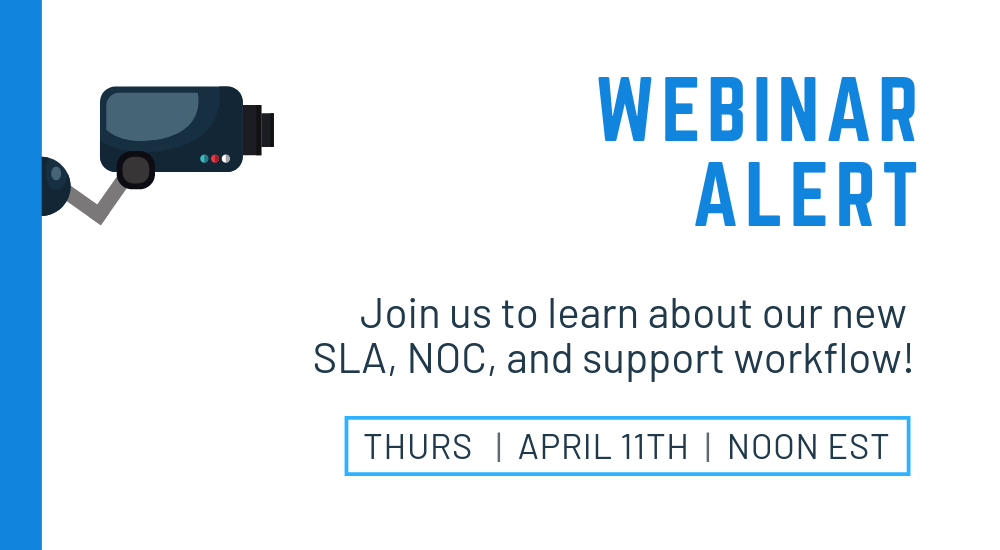 WEBINAR ALERT

Join us to learn about our new SLA, NOC, and support workflow!

THURS | APRIL 11TH | NOON EST